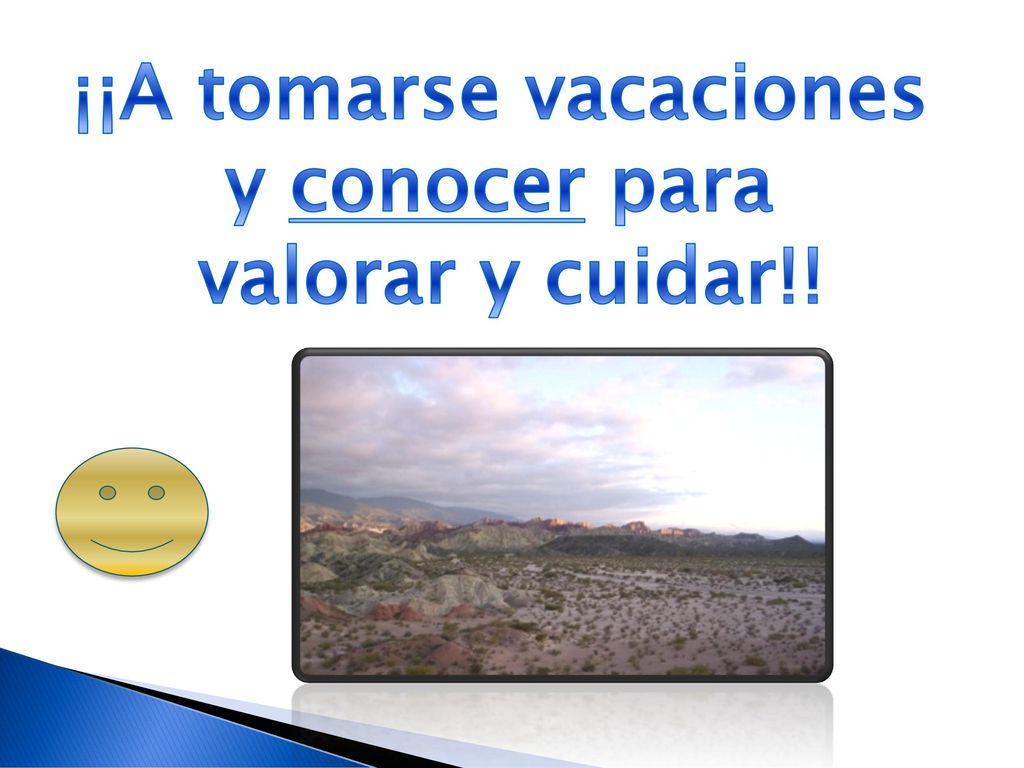 ¡¡A tomarse vacaciones y conocer para valorar y cuidar!!